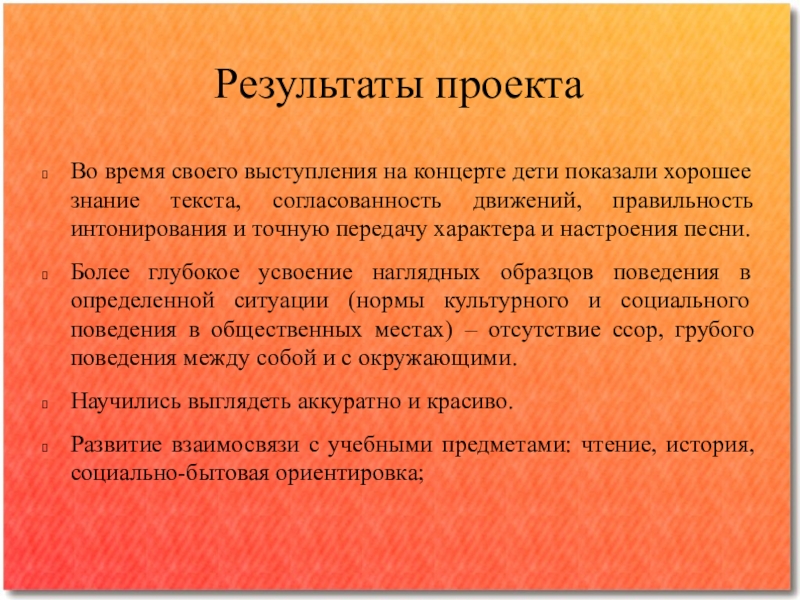 Результаты проекта

Во время своего выступления на концерте дети показали хорошее знание текста, согласованность движений, правильность интонирования и точную передачу характера и настроения песни.

Более глубокое усвоение наглядных образцов поведения в определенной ситуации (нормы культурного и социального поведения в общественных местах) – отсутствие ссор, грубого поведения между собой и с окружающими.

Научились выглядеть аккуратно и красиво.

Развитие взаимосвязи с учебными предметами: чтение, история, социально-бытовая ориентировка;